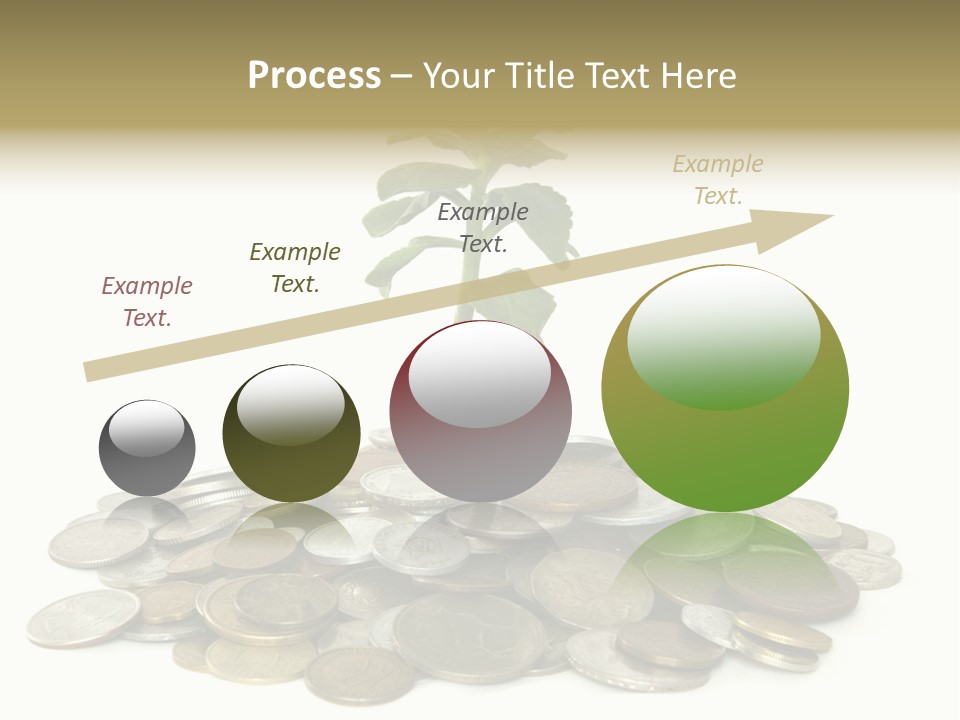 Process – Your Title Text Here

Example Text.

Example Text.

Example Text.

Example Text.